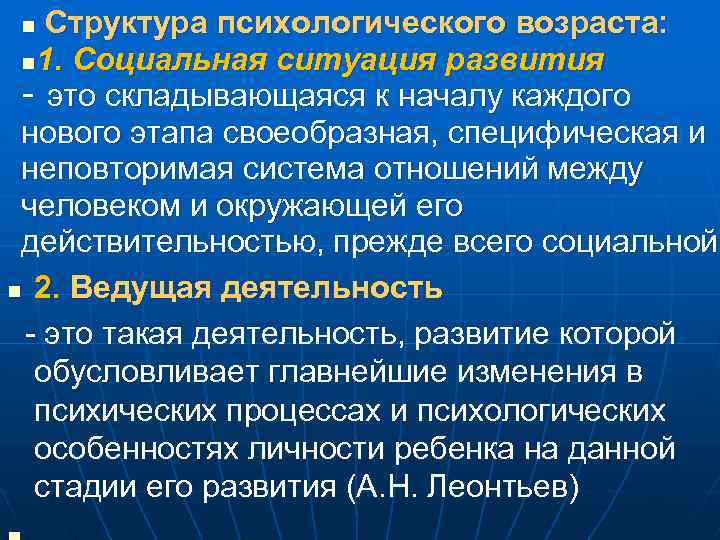 Структура психологического возраста:

1. Социальная ситуация развития

- это складывающаяся к началу каждого нового этапа своеобразная, специфическая и неповторимая система отношений между человеком и окружающей его действительностью, прежде всего социальной

2. Ведущая деятельность

- это такая деятельность, развитие которой обусловливает главнейшие изменения в психических процессах и психологических особенностях личности ребенка на данной стадии его развития (А.Н. Леонтьев)